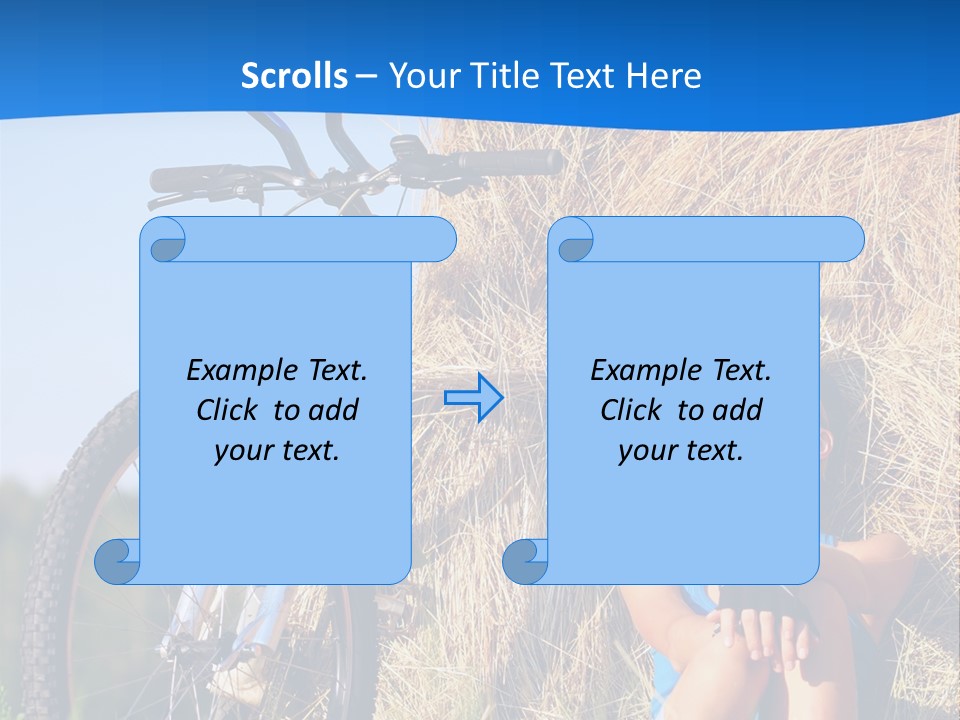 Scrolls – Your Title Text Here

Example Text. Click to add your text.

Example Text. Click to add your text.